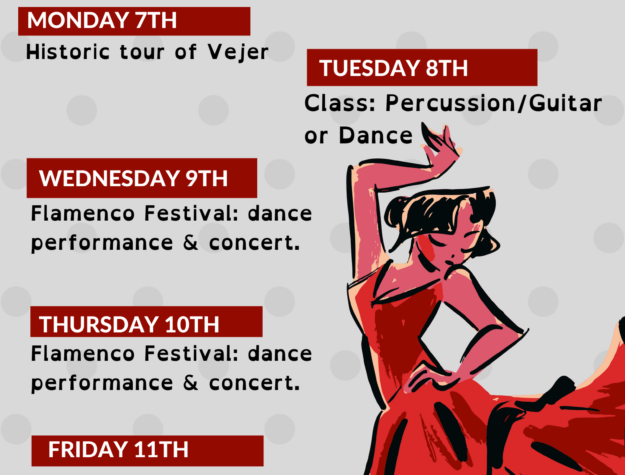 MONDAY 7TH
Historic tour of Vejer

TUESDAY 8TH
Class: Percussion/Guitar or Dance

WEDNESDAY 9TH
Flamenco Festival: dance performance & concert.

THURSDAY 10TH
Flamenco Festival: dance performance & concert.

FRIDAY 11TH